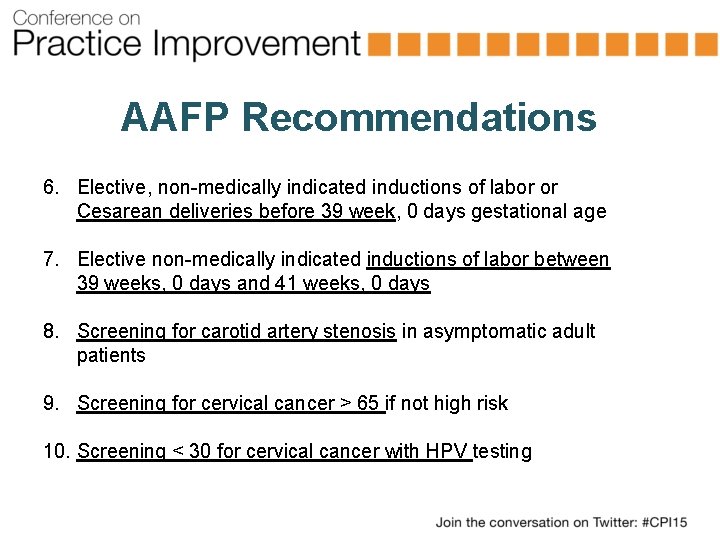 Conference on
Practice Improvement

AAFP Recommendations

6. Elective, non-medically indicated inductions of labor or Cesarean deliveries before 39 week, 0 days gestational age

7. Elective non-medically indicated inductions of labor between 39 weeks, 0 days and 41 weeks, 0 days

8. Screening for carotid artery stenosis in asymptomatic adult patients

9. Screening for cervical cancer > 65 if not high risk

10. Screening < 30 for cervical cancer with HPV testing

Join the conversation on Twitter: #CPI15